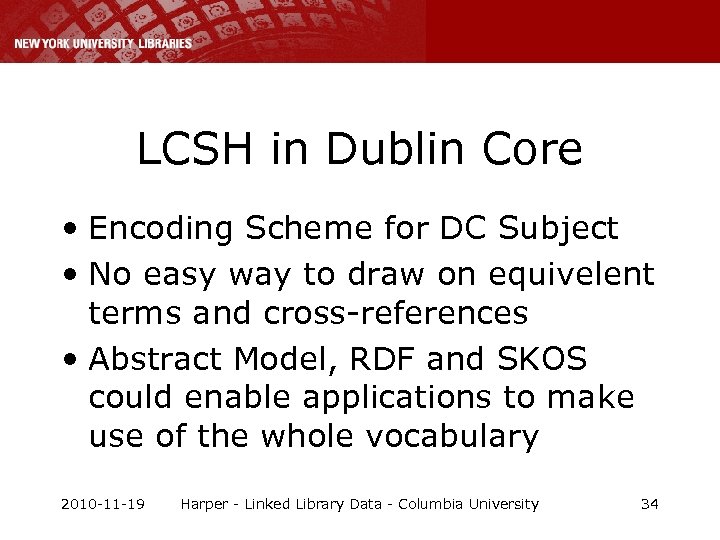 NEW YORK UNIVERSITY LIBRARIES

LCSH in Dublin Core

• Encoding Scheme for DC Subject
• No easy way to draw on equivelent terms and cross-references
• Abstract Model, RDF and SKOS could enable applications to make use of the whole vocabulary

2010-11-19 Harper - Linked Library Data - Columbia University 34